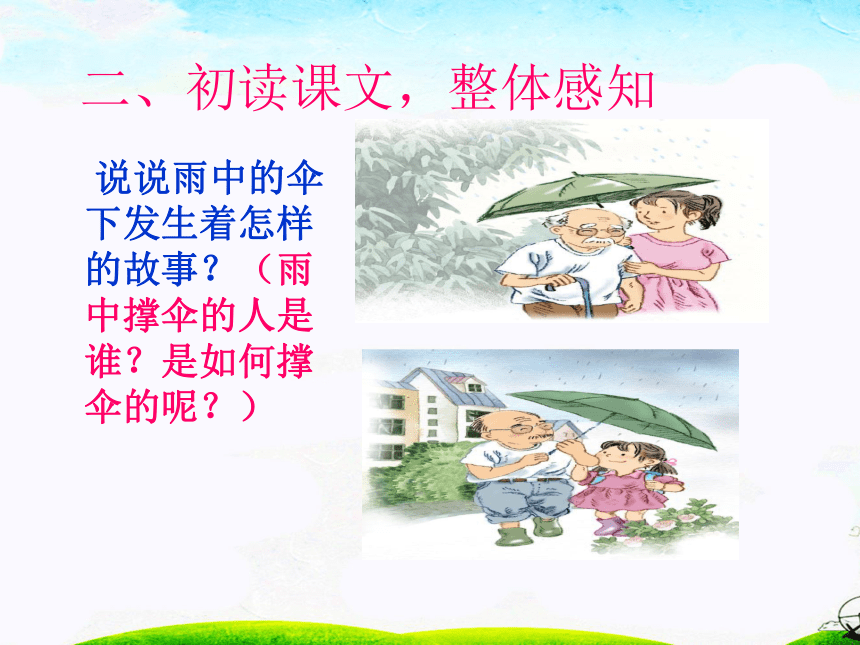 二、初读课文，整体感知

说说雨中的伞下发生着怎样的故事？（雨中撑伞的人是谁？是如何撑伞的呢？）